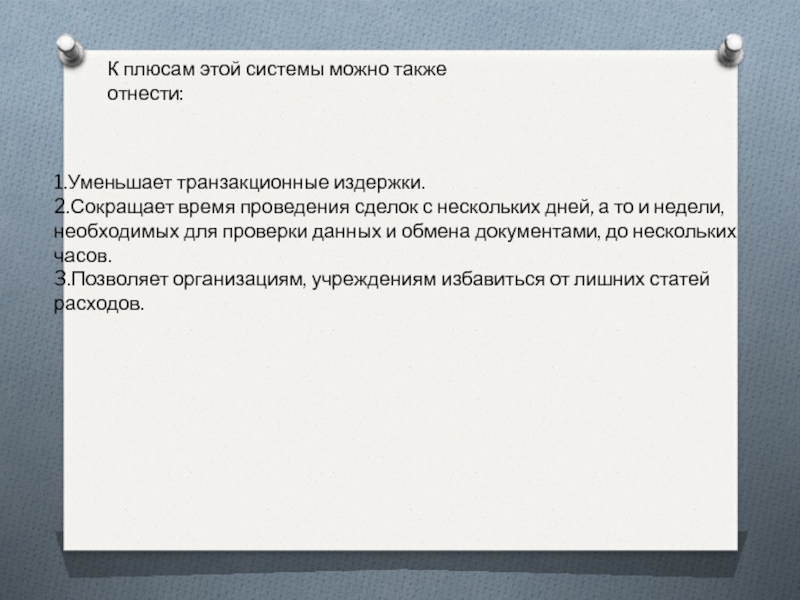 К плюсам этой системы можно также отнести:

1.Уменьшает транзакционные издержки.
2.Сокращает время проведения сделок с нескольких дней, а то и недели, необходимых для проверки данных и обмена документами, до нескольких часов.
3.Позволяет организациям, учреждениям избавиться от лишних статей расходов.